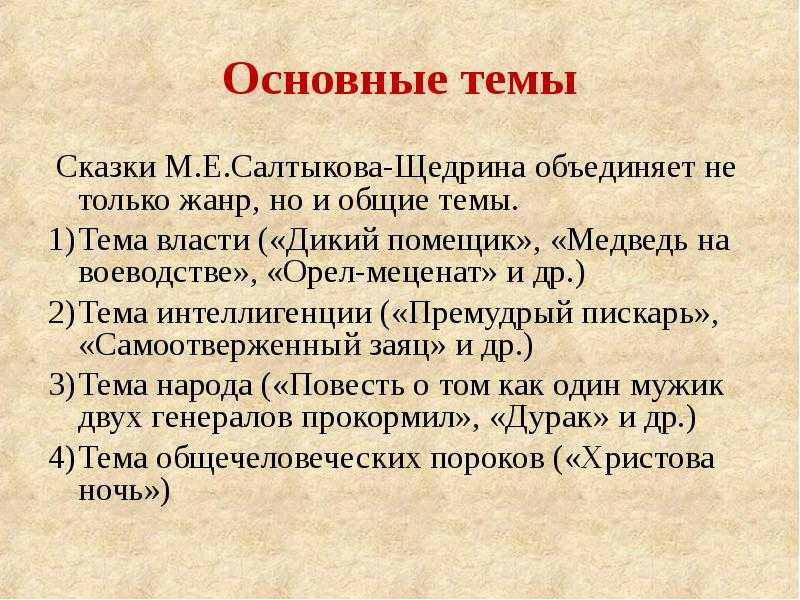 Основные темы

Сказки М.Е.Салтыкова-Щедрина объединяет не только жанр, но и общие темы.

1) Тема власти («Дикий помещик», «Медведь на воеводстве», «Орел-меценат» и др.)

2) Тема интеллигенции («Премудрый пискарь», «Самоотверженный заяц» и др.)

3) Тема народа («Повесть о том как один мужик двух генералов прокормил», «Дурак» и др.)

4) Тема общечеловеческих пороков («Христова ночь»)